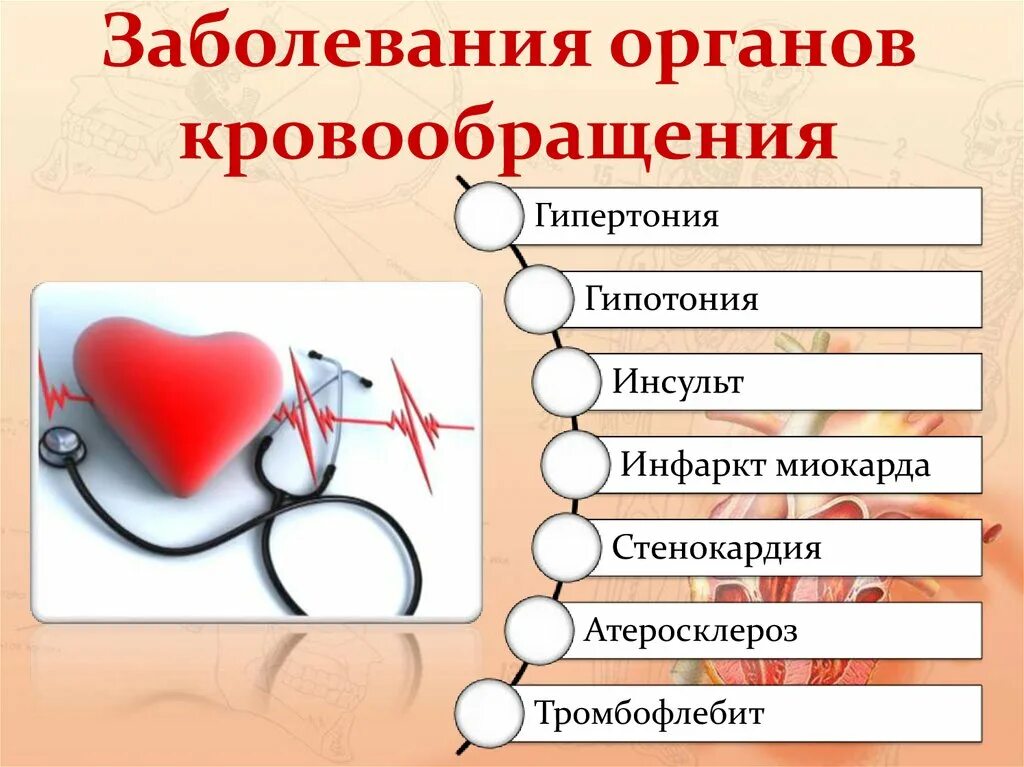 Заболевания органов кровообращения

Гипертония

Гипотония

Инсульт

Инфаркт миокарда

Стенокардия

Атеросклероз

Тромбофлебит